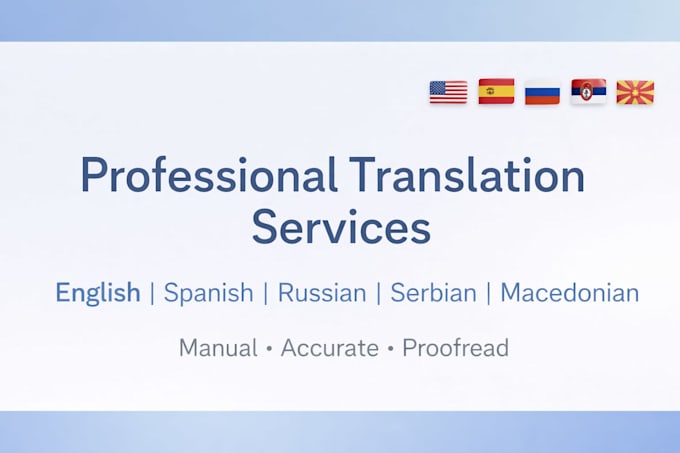 Professional Translation Services

English | Spanish | Russian | Serbian | Macedonian

Manual • Accurate • Proofread